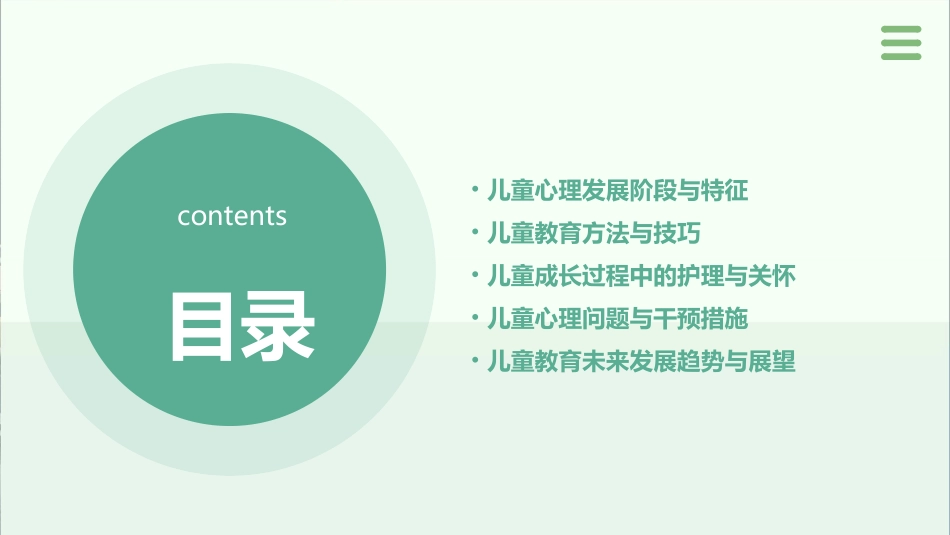 contents

目录

• 儿童心理发展阶段与特征
• 儿童教育方法与技巧
• 儿童成长过程中的护理与关怀
• 儿童心理问题与干预措施
• 儿童教育未来发展趋势与展望